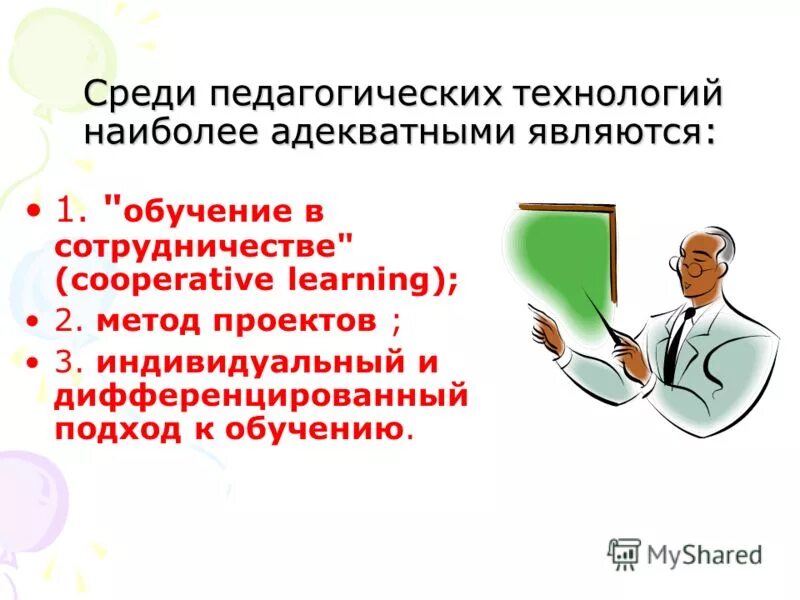 Среди педагогических технологий наиболее адекватными являются:

• 1. "обучение в сотрудничестве" (cooperative learning);
• 2. метод проектов ;
• 3. индивидуальный и дифференцированный подход к обучению.

MyShared